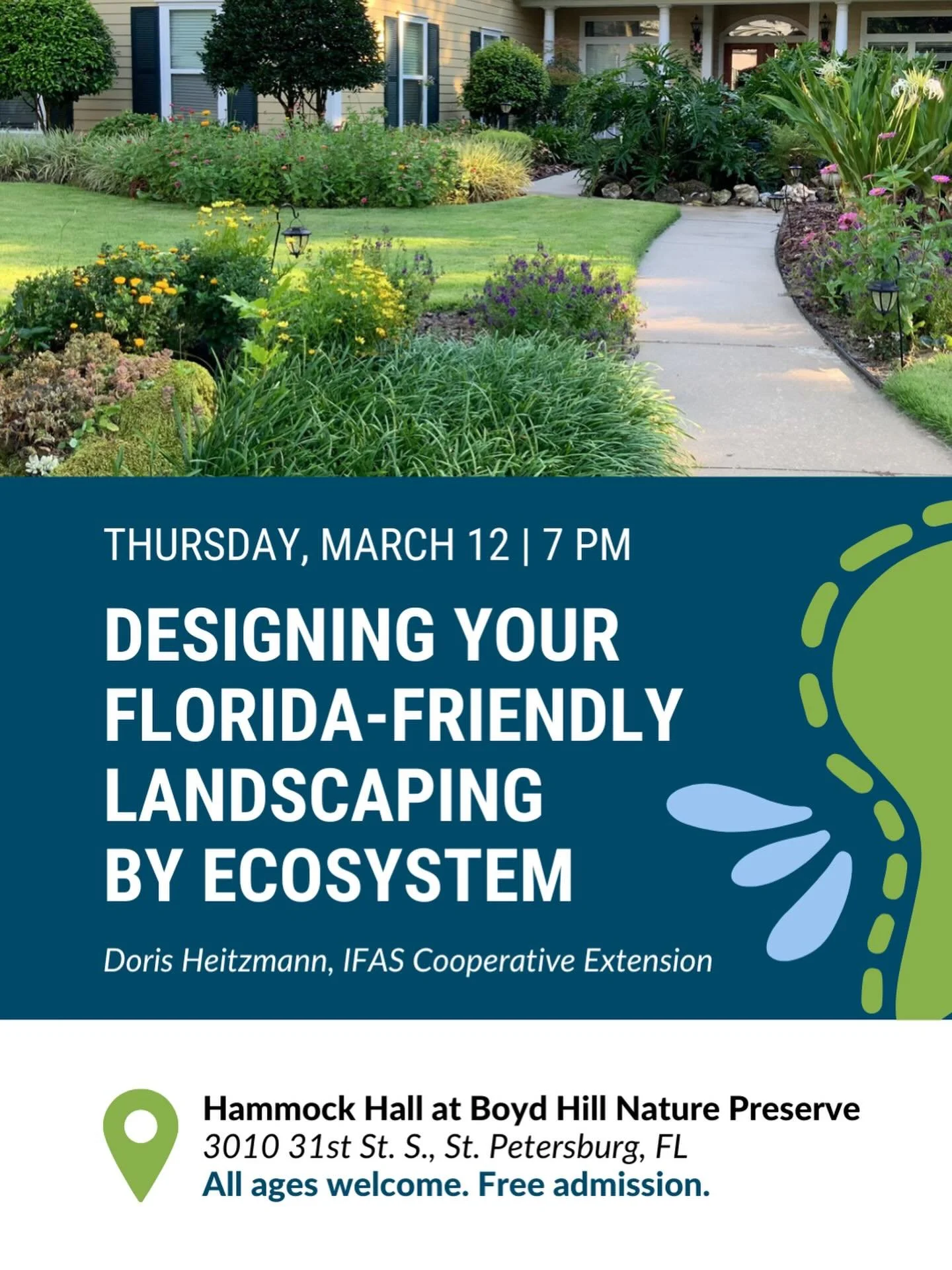 THURSDAY, MARCH 12 | 7 PM

DESIGNING YOUR FLORIDA-FRIENDLY LANDSCAPING BY ECOSYSTEM

Doris Heitzmann, IFAS Cooperative Extension

Hammock Hall at Boyd Hill Nature Preserve
3010 31st St. S., St. Petersburg, FL
All ages welcome. Free admission.